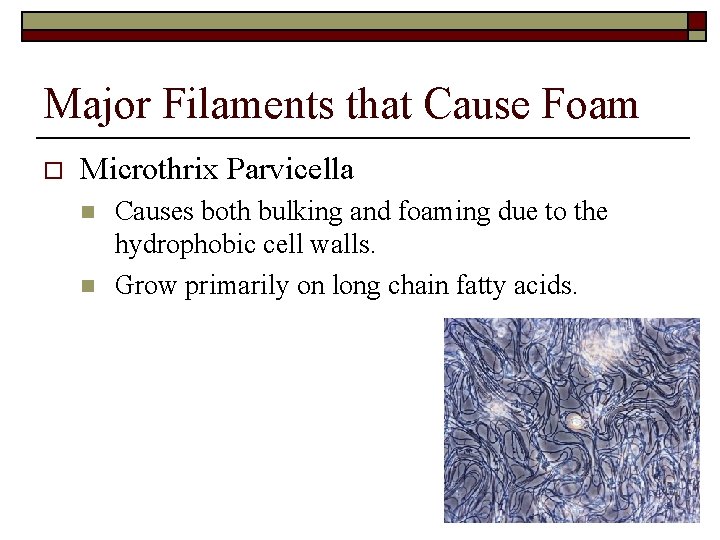 Major Filaments that Cause Foam

Microthrix Parvicella

Causes both bulking and foaming due to the hydrophobic cell walls.

Grow primarily on long chain fatty acids.